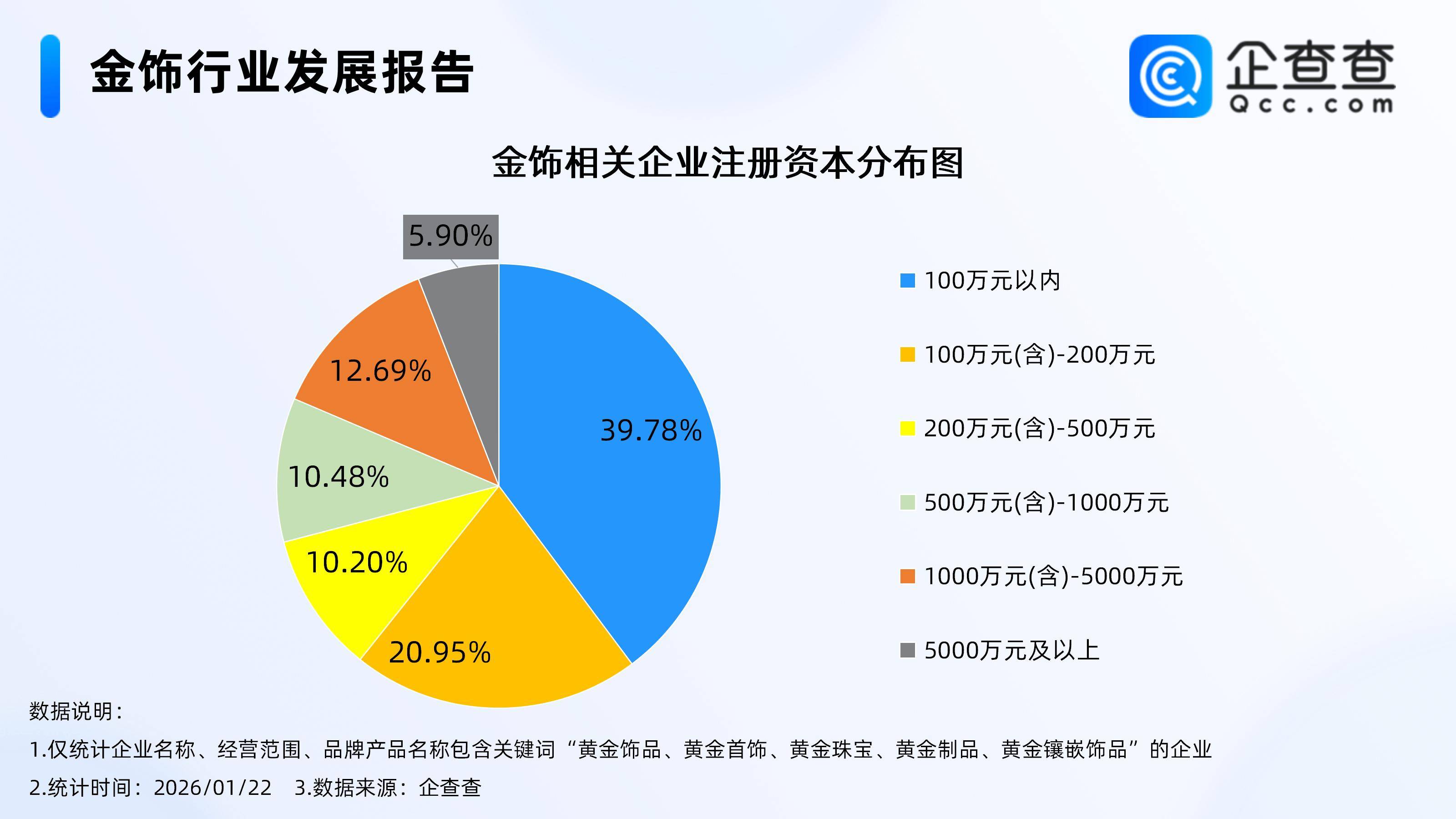 金饰行业发展报告

企查查
Qcc.com

金饰相关企业注册资本分布图

5.90%
12.69%
39.78%
10.48%
10.20%
20.95%

100万元以内
100万元(含)-200万元
200万元(含)-500万元
500万元(含)-1000万元
1000万元(含)-5000万元
5000万元及以上

数据说明：
1.仅统计企业名称、经营范围、品牌产品名称包含关键词“黄金饰品、黄金首饰、黄金珠宝、黄金制品、黄金镶嵌饰品”的企业
2.统计时间：2026/01/22 3.数据来源：企查查